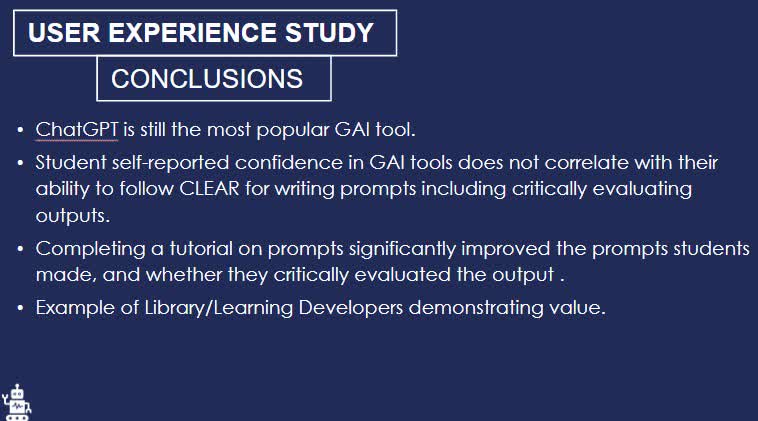 USER EXPERIENCE STUDY

CONCLUSIONS

• ChatGPT is still the most popular GAI tool.

• Student self-reported confidence in GAI tools does not correlate with their ability to follow CLEAR for writing prompts including critically evaluating outputs.

• Completing a tutorial on prompts significantly improved the prompts students made, and whether they critically evaluated the output .

• Example of Library/Learning Developers demonstrating value.